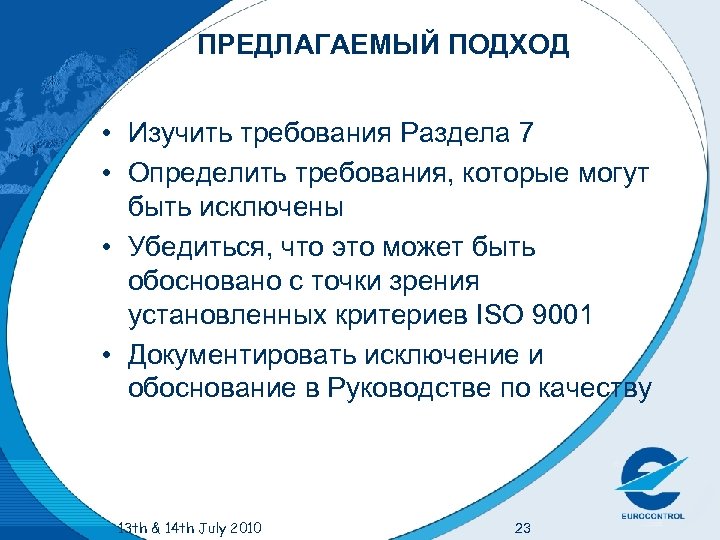 ПРЕДЛАГАЕМЫЙ ПОДХОД

• Изучить требования Раздела 7
• Определить требования, которые могут быть исключены
• Убедиться, что это может быть обосновано с точки зрения установленных критериев ISO 9001
• Документировать исключение и обоснование в Руководстве по качеству

13th & 14th July 2010

23

EUROCONTROL